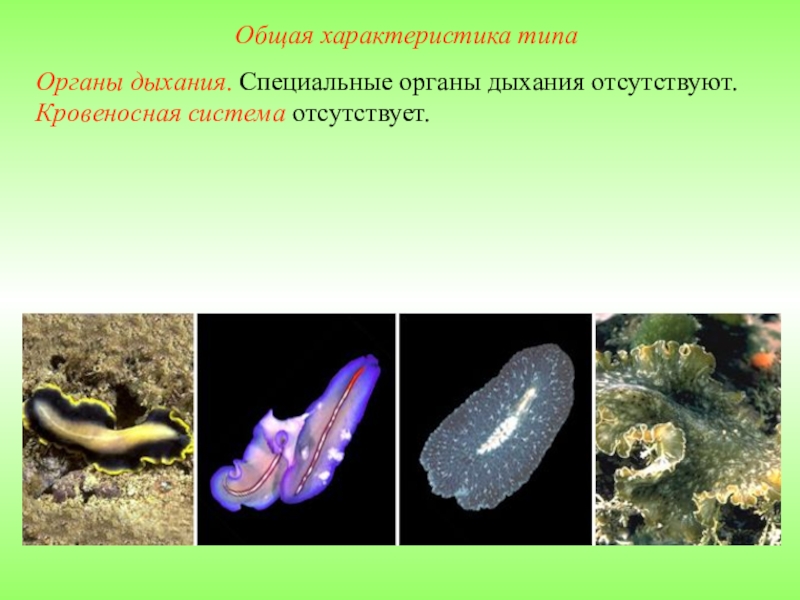 Общая характеристика типа

Органы дыхания. Специальные органы дыхания отсутствуют. Кровеносная система отсутствует.